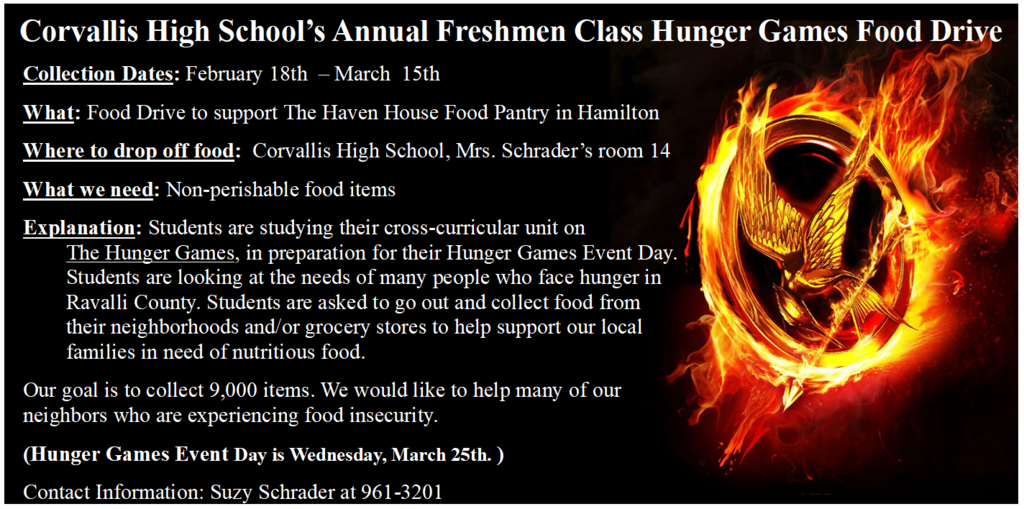 Corvallis High School's Annual Freshmen Class Hunger Games Food Drive

Collection Dates: February 18th – March 15th

What: Food Drive to support The Haven House Food Pantry in Hamilton

Where to drop off food: Corvallis High School, Mrs. Schrader's room 14

What we need: Non-perishable food items

Explanation: Students are studying their cross-curricular unit on The Hunger Games, in preparation for their Hunger Games Event Day. Students are looking at the needs of many people who face hunger in Ravalli County. Students are asked to go out and collect food from their neighborhoods and/or grocery stores to help support our local families in need of nutritious food.

Our goal is to collect 9,000 items. We would like to help many of our neighbors who are experiencing food insecurity.

(Hunger Games Event Day is Wednesday, March 25th. )

Contact Information: Suzy Schrader at 961-3201